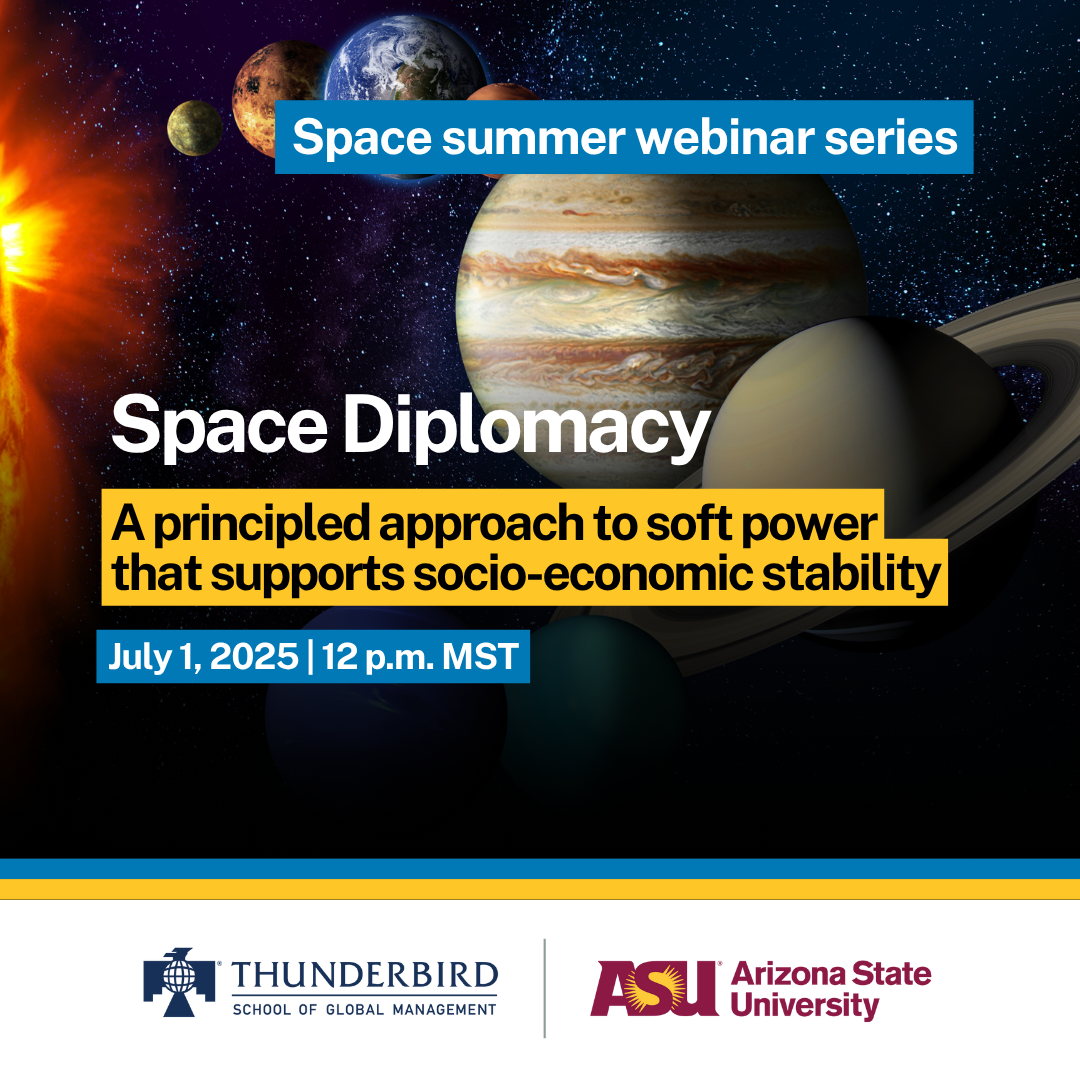 Space summer webinar series

Space Diplomacy

A principled approach to soft power that supports socio-economic stability

July 1, 2025 | 12 p.m. MST

THUNDERBIRD
SCHOOL OF GLOBAL MANAGEMENT

ASU Arizona State University